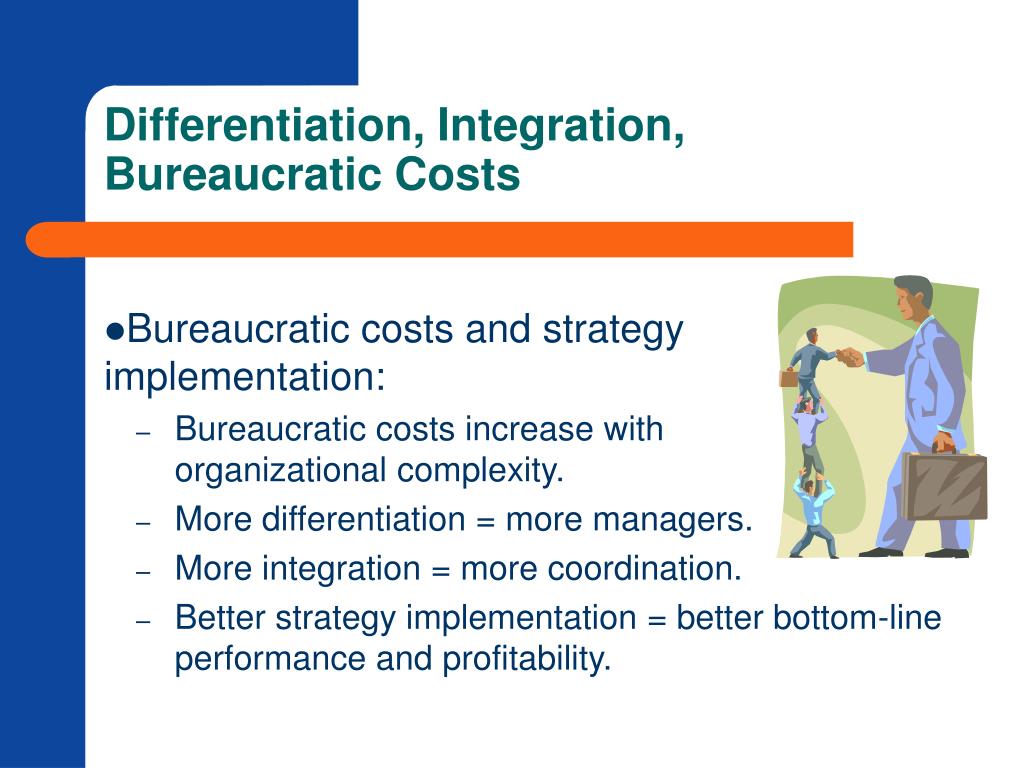 Differentiation, Integration, Bureaucratic Costs

●Bureaucratic costs and strategy implementation:

– Bureaucratic costs increase with organizational complexity.
– More differentiation = more managers.
– More integration = more coordination.
– Better strategy implementation = better bottom-line performance and profitability.